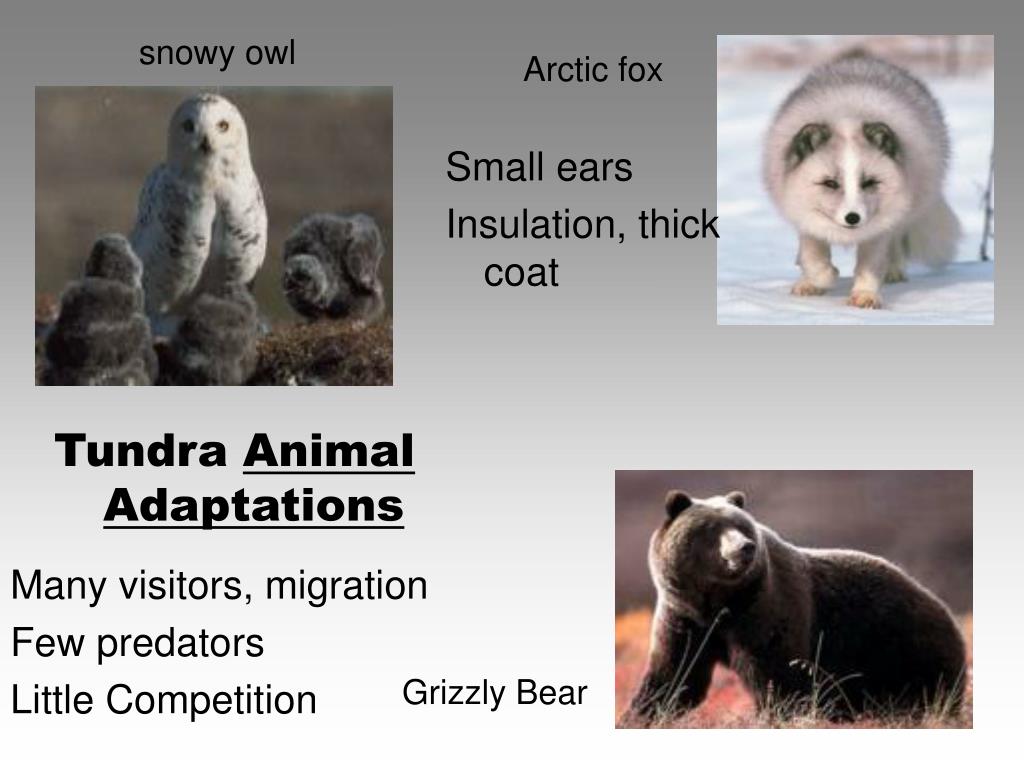 snowy owl

Arctic fox

Small ears

Insulation, thick coat

Tundra Animal Adaptations

Many visitors, migration

Few predators

Little Competition

Grizzly Bear